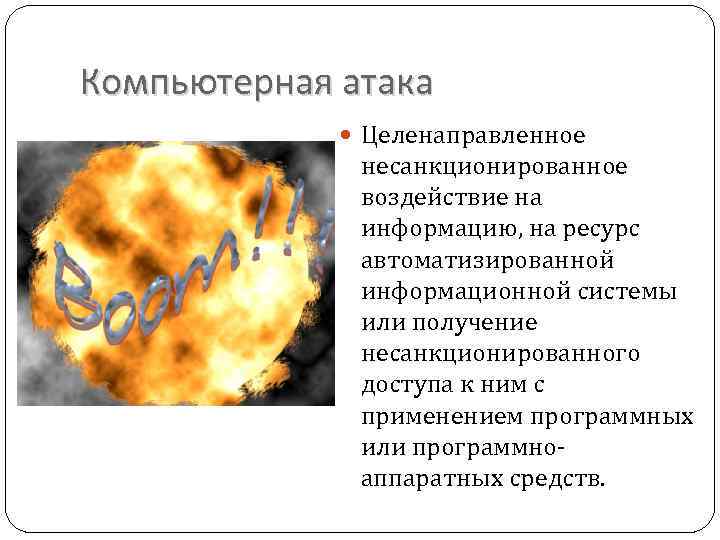 Компьютерная атака

Boom!!!

Целенаправленное несанкционированное воздействие на информацию, на ресурс автоматизированной информационной системы или получение несанкционированного доступа к ним с применением программных или программно-аппаратных средств.